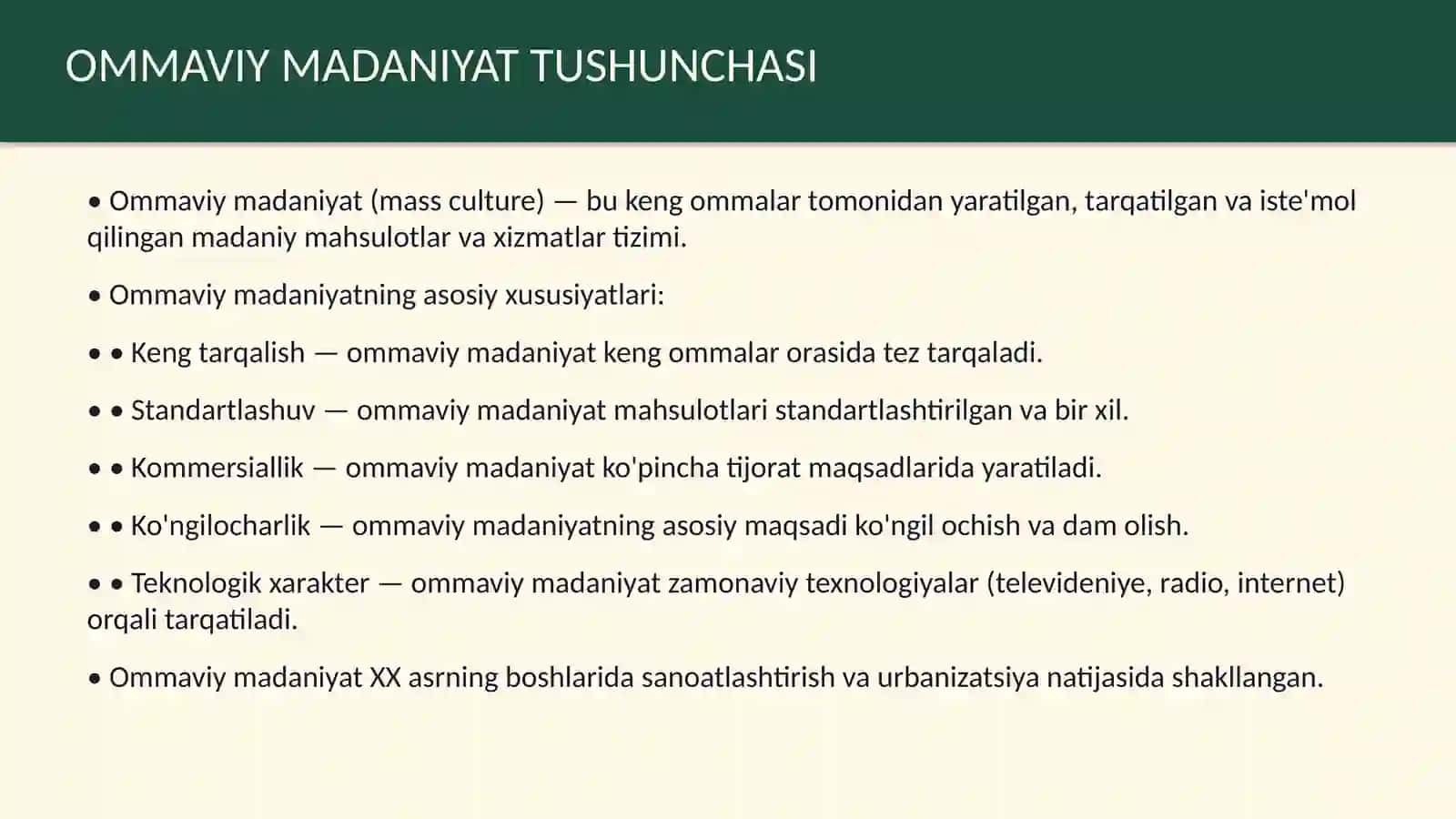 OMMAVIY MADANIYAT TUSHUNCHASI

• Ommaviy madaniyat (mass culture) — bu keng ommalar tomonidan yaratilgan, tarqatilgan va iste'mol qilingan madaniy mahsulotlar va xizmatlar tizimi.

• Ommaviy madaniyatning asosiy xususiyatlari:

• • Keng tarqalish — ommaviy madaniyat keng ommalar orasida tez tarqaladi.

• • Standartlashuv — ommaviy madaniyat mahsulotlari standartlashtirilgan va bir xil.

• • Kommersiallik — ommaviy madaniyat ko'pincha tijorat maqsadlarida yaratiladi.

• • Ko'ngilocharlik — ommaviy madaniyatning asosiy maqsadi ko'ngil ochish va dam olish.

• • Teknologik xarakter — ommaviy madaniyat zamonaviy texnologiyalar (televideniye, radio, internet) orqali tarqatiladi.

• Ommaviy madaniyat XX asrning boshlarida sanoatlashtirish va urbanizatsiya natijasida shakllangan.